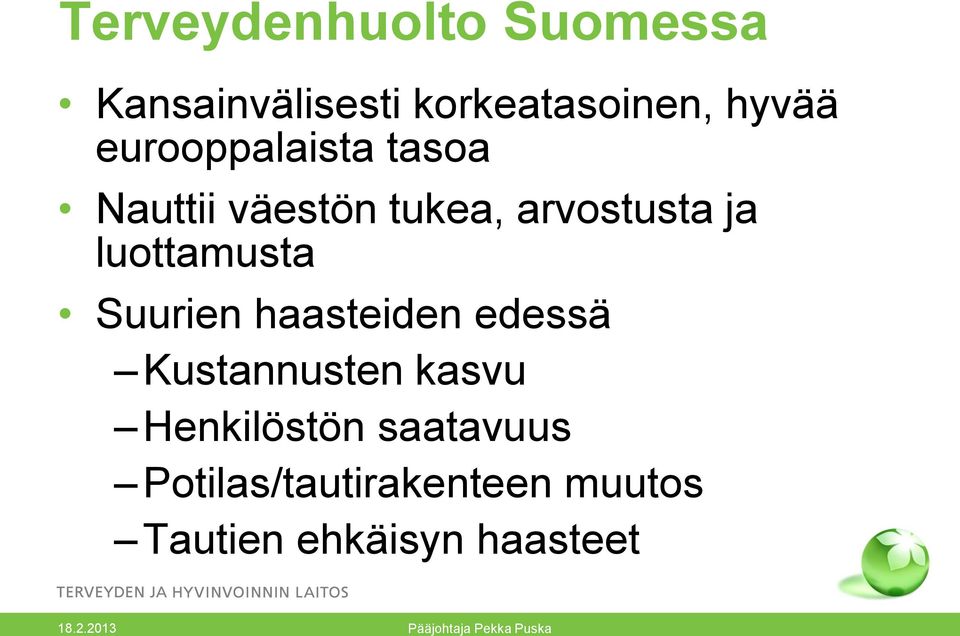 Terveydenhuolto Suomessa

• Kansainvälisesti korkeatasoinen, hyvää eurooppalaista tasoa
• Nauttii väestön tukea, arvostusta ja luottamusta
• Suurien haasteiden edessä
– Kustannusten kasvu
– Henkilöstön saatavuus
– Potilas/tautirakenteen muutos
– Tautien ehkäisyn haasteet

TERVEYDEN JA HYVINVOINNIN LAITOS

18.2.2013 Pääjohtaja Pekka Puska